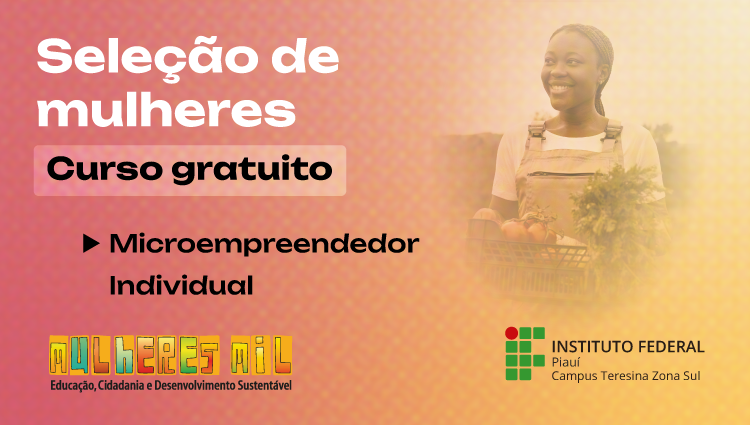 Seleção de mulheres

Curso gratuito

▶ Microempreendedor Individual

MULHERES MIL
Educação, Cidadania e Desenvolvimento Sustentável

INSTITUTO FEDERAL
Piauí
Campus Teresina Zona Sul